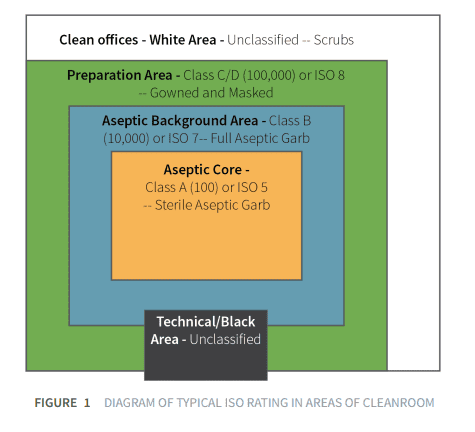 Clean offices - White Area - Unclassified -- Scrubs

Preparation Area - Class C/D (100,000) or ISO 8 -- Gowned and Masked

Aseptic Background Area - Class B (10,000) or ISO 7-- Full Aseptic Garb

Aseptic Core - Class A (100) or ISO 5 -- Sterile Aseptic Garb

Technical/Black Area - Unclassified

FIGURE 1 DIAGRAM OF TYPICAL ISO RATING IN AREAS OF CLEANROOM